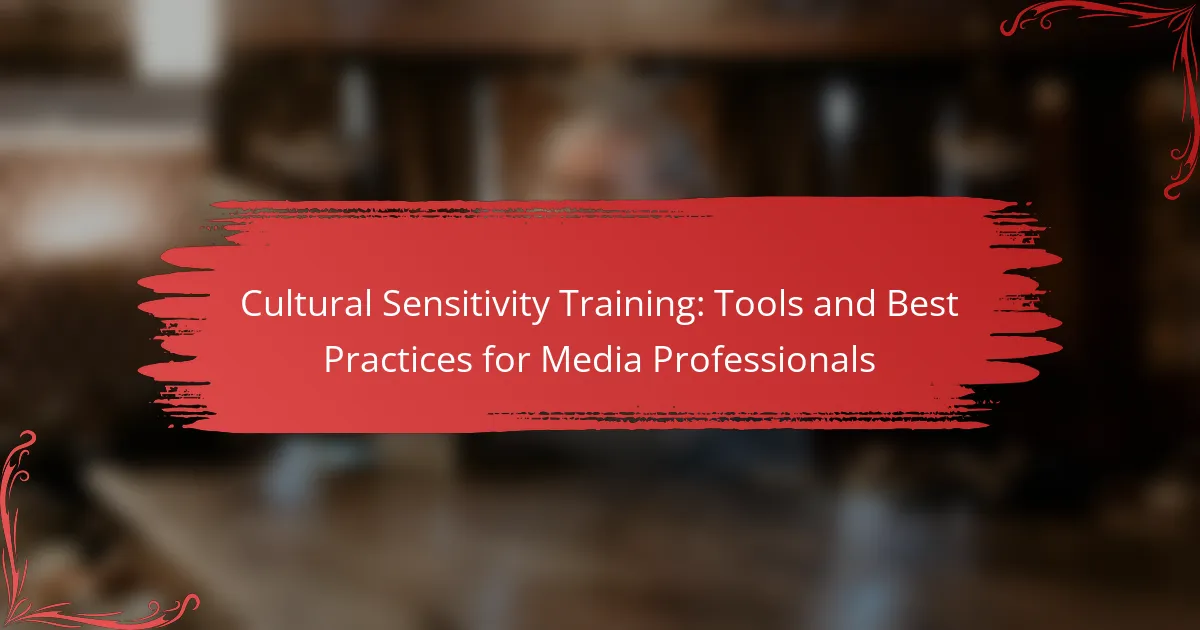 Cultural Sensitivity Training: Tools and Best Practices for Media Professionals